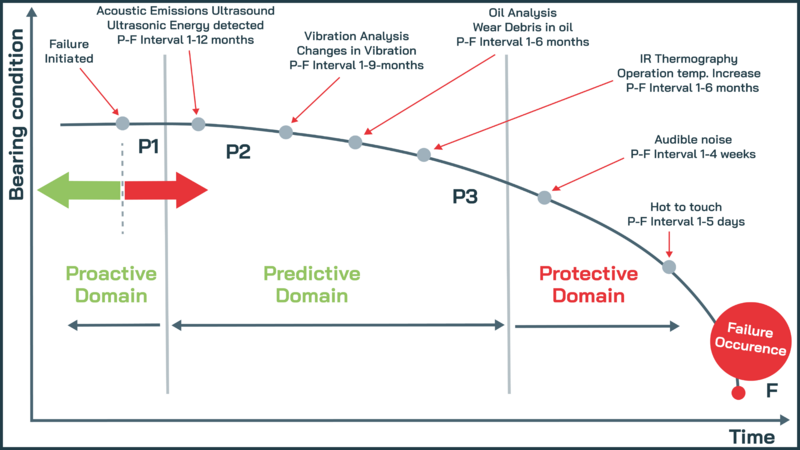 Bearing condition

Failure Initiated

Acoustic Emissions Ultrasound
Ultrasonic Energy detected
P-F Interval 1-12 months

Vibration Analysis
Changes in Vibration
P-F Interval 1-9-months

Oil Analysis
Wear Debris in oil
P-F Interval 1-6 months

IR Thermography
Operation temp. Increase
P-F Interval 1-6 months

Audible noise
P-F Interval 1-4 weeks

Hot to touch
P-F Interval 1-5 days

P1

P2

P3

Proactive Domain

Predictive Domain

Protective Domain

Failure Occurence

F

Time